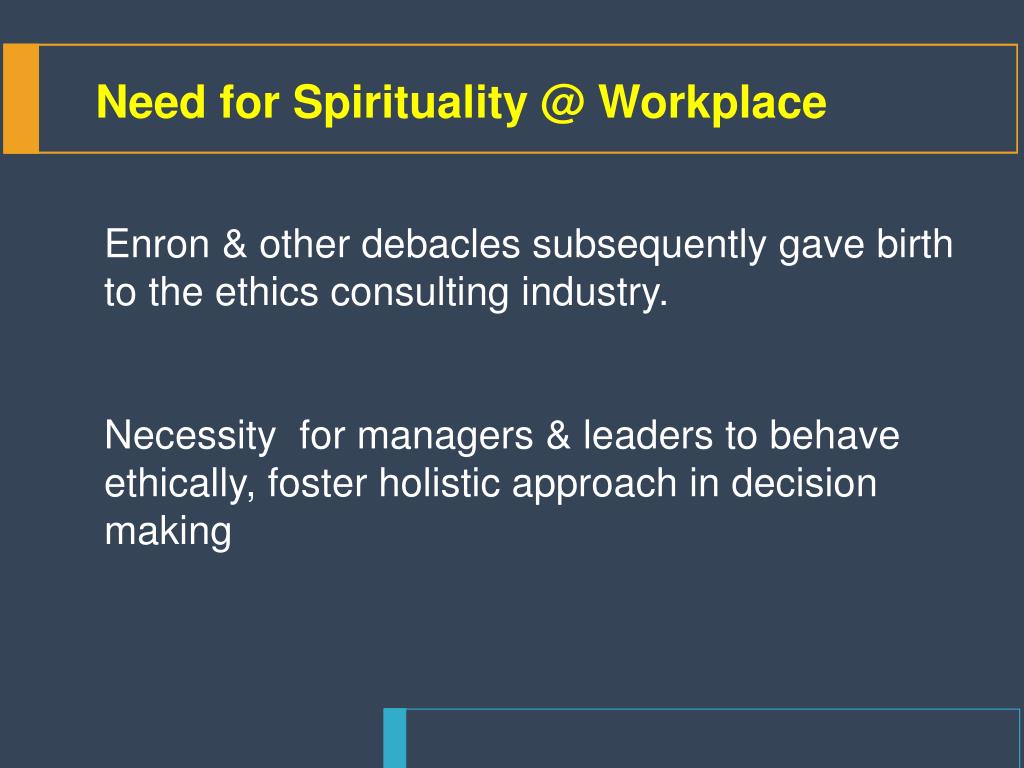 Need for Spirituality @ Workplace

Enron & other debacles subsequently gave birth to the ethics consulting industry.

Necessity  for managers & leaders to behave ethically, foster holistic approach in decision making